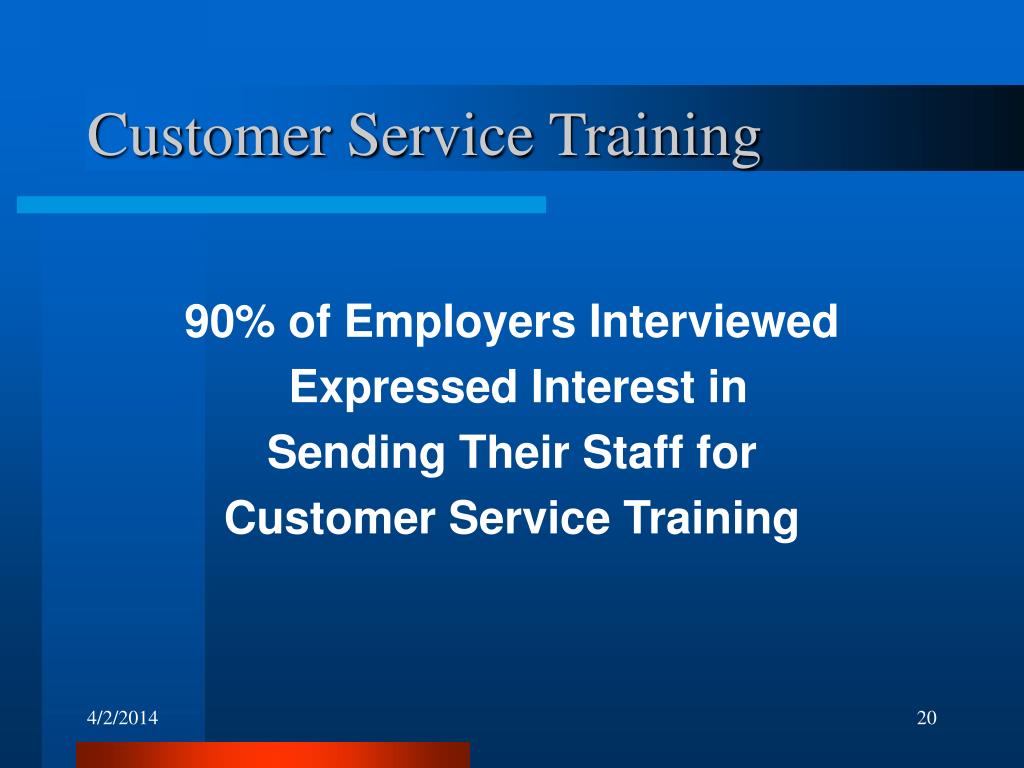 Customer Service Training

90% of Employers Interviewed Expressed Interest in Sending Their Staff for Customer Service Training

4/2/2014

20